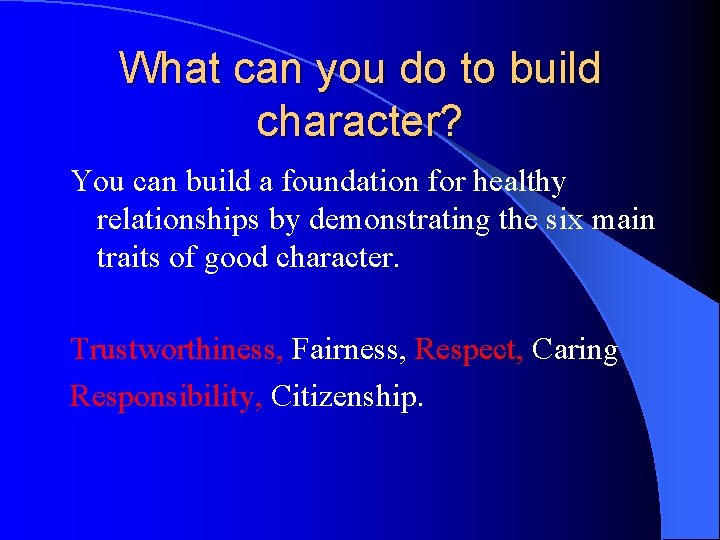 What can you do to build character?

You can build a foundation for healthy relationships by demonstrating the six main traits of good character.

Trustworthiness, Fairness, Respect, Caring Responsibility, Citizenship.